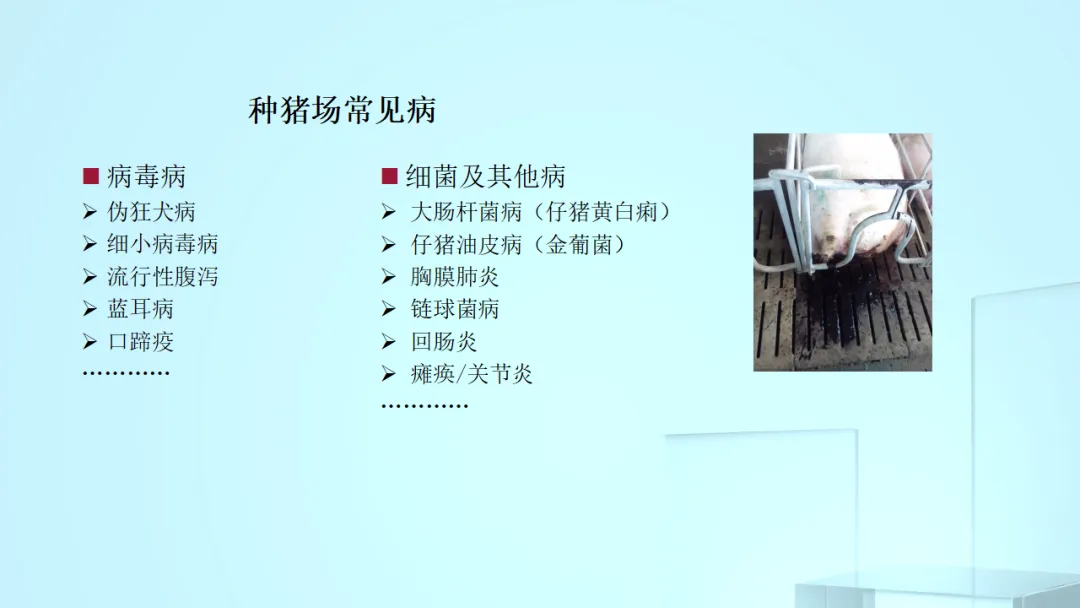 种猪场常见病

■ 病毒病
➢ 伪狂犬病
➢ 细小病毒病
➢ 流行性腹泻
➢ 蓝耳病
➢ 口蹄疫
…………

■ 细菌及其他病
➢ 大肠杆菌病（仔猪黄白痢）
➢ 仔猪油皮病（金葡菌）
➢ 胸膜肺炎
➢ 链球菌病
➢ 回肠炎
➢ 瘫痪/关节炎
…………